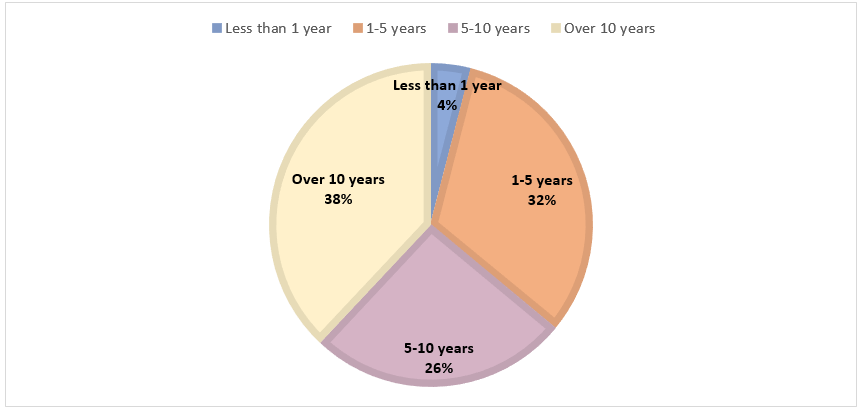 Less than 1 year 1-5 years 5-10 years Over 10 years

Less than 1 year
4%

1-5 years
32%

5-10 years
26%

Over 10 years
38%